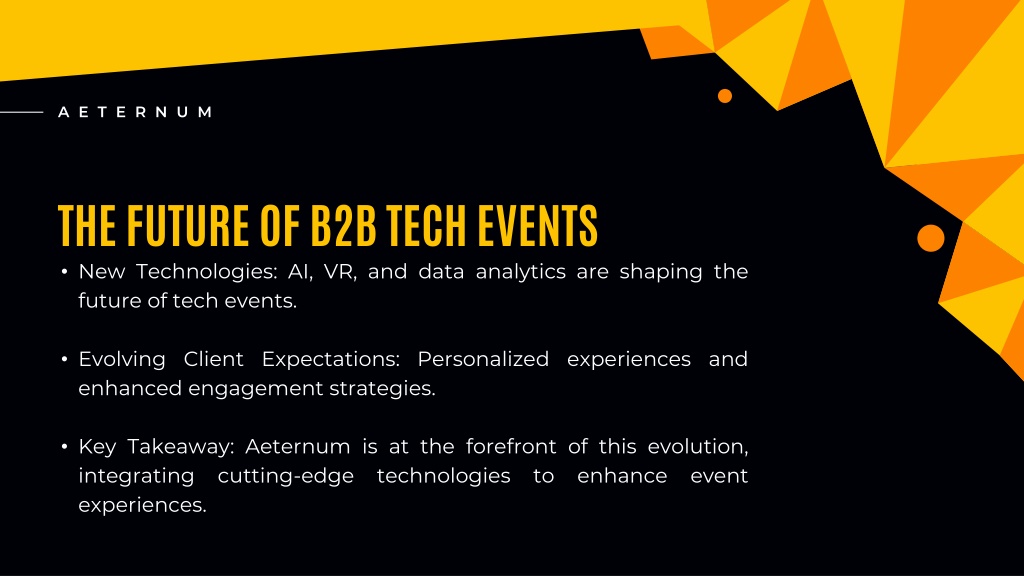 AETERNUM

THE FUTURE OF B2B TECH EVENTS

• New Technologies: AI, VR, and data analytics are shaping the future of tech events.

• Evolving Client Expectations: Personalized experiences and enhanced engagement strategies.

• Key Takeaway: Aeternum is at the forefront of this evolution, integrating cutting-edge technologies to enhance event experiences.